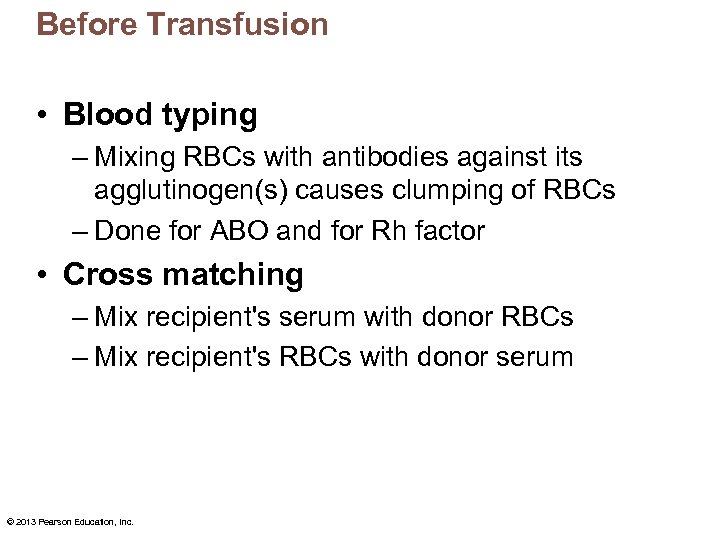 Before Transfusion

• Blood typing
– Mixing RBCs with antibodies against its agglutinogen(s) causes clumping of RBCs
– Done for ABO and for Rh factor

• Cross matching
– Mix recipient's serum with donor RBCs
– Mix recipient's RBCs with donor serum

© 2013 Pearson Education, Inc.